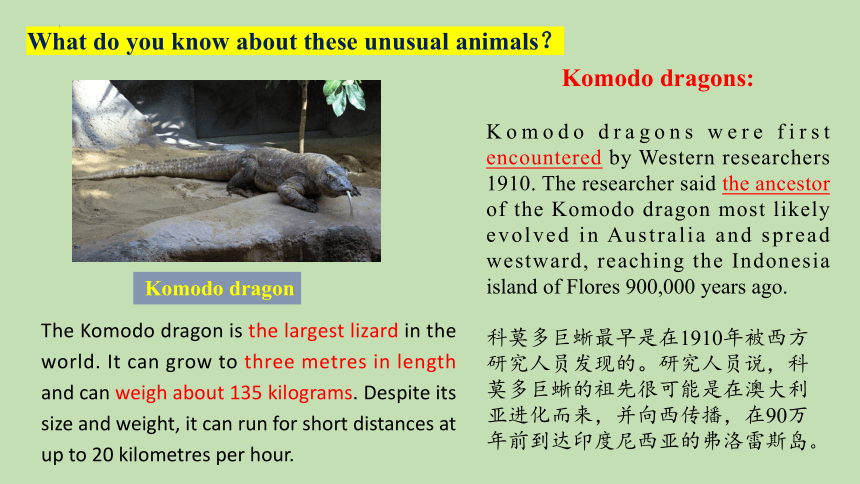 What do you know about these unusual animals?

Komodo dragon

The Komodo dragon is the largest lizard in the world. It can grow to three metres in length and can weigh about 135 kilograms. Despite its size and weight, it can run for short distances at up to 20 kilometres per hour.

Komodo dragons:

Komodo dragons were first encountered by Western researchers 1910. The researcher said the ancestor of the Komodo dragon most likely evolved in Australia and spread westward, reaching the Indonesia island of Flores 900,000 years ago.

科莫多巨蜥最早是在1910年被西方研究人员发现的。研究人员说，科莫多巨蜥的祖先很可能是在澳大利亚进化而来，并向西传播，在90万年前到达印度尼西亚的弗洛雷斯岛。